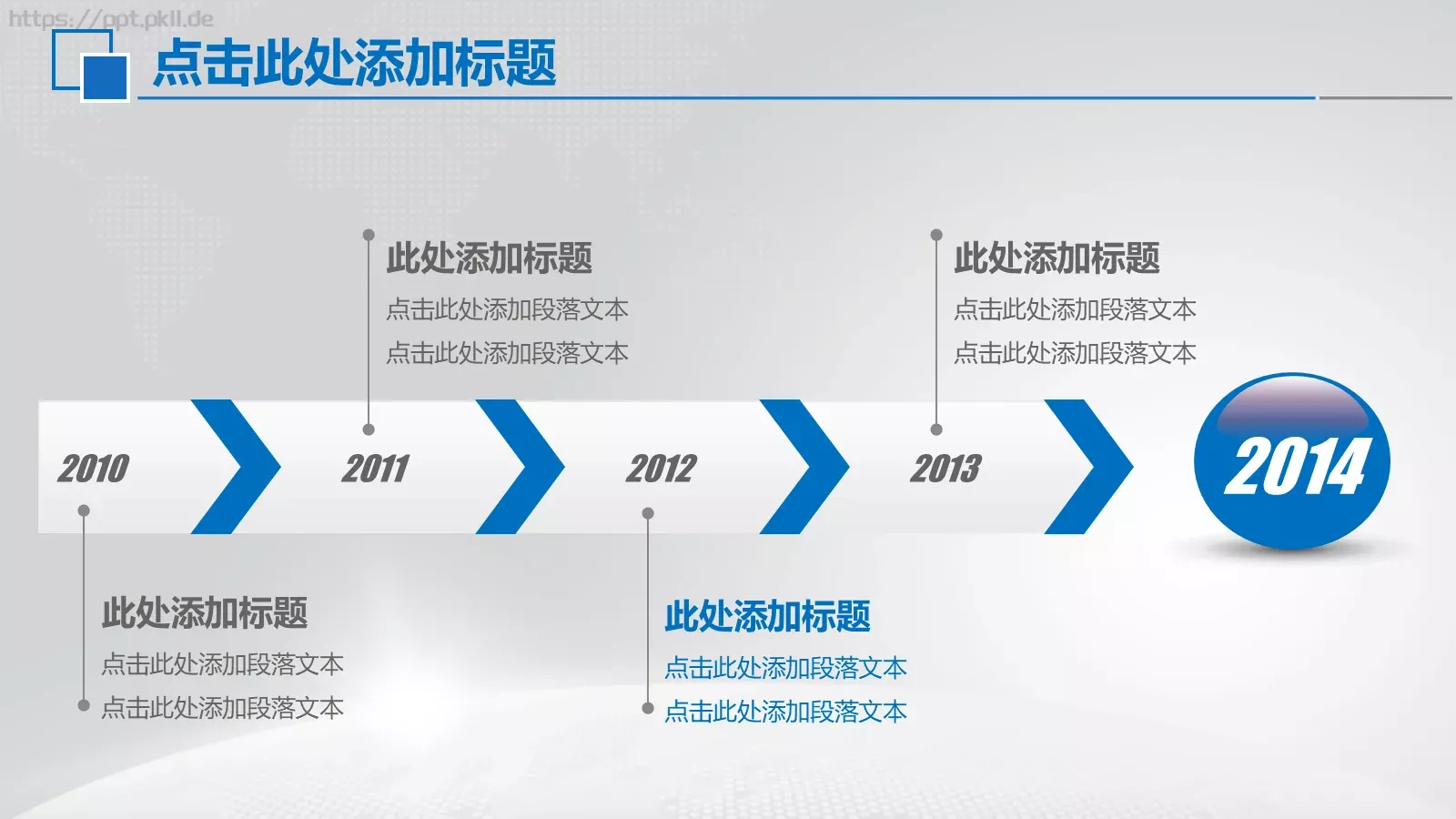 https://ppt.pkll.de

点击此处添加标题

此处添加标题
点击此处添加段落文本
点击此处添加段落文本

此处添加标题
点击此处添加段落文本
点击此处添加段落文本

2010
2011
2012
2013
2014

此处添加标题
点击此处添加段落文本
点击此处添加段落文本

此处添加标题
点击此处添加段落文本
点击此处添加段落文本